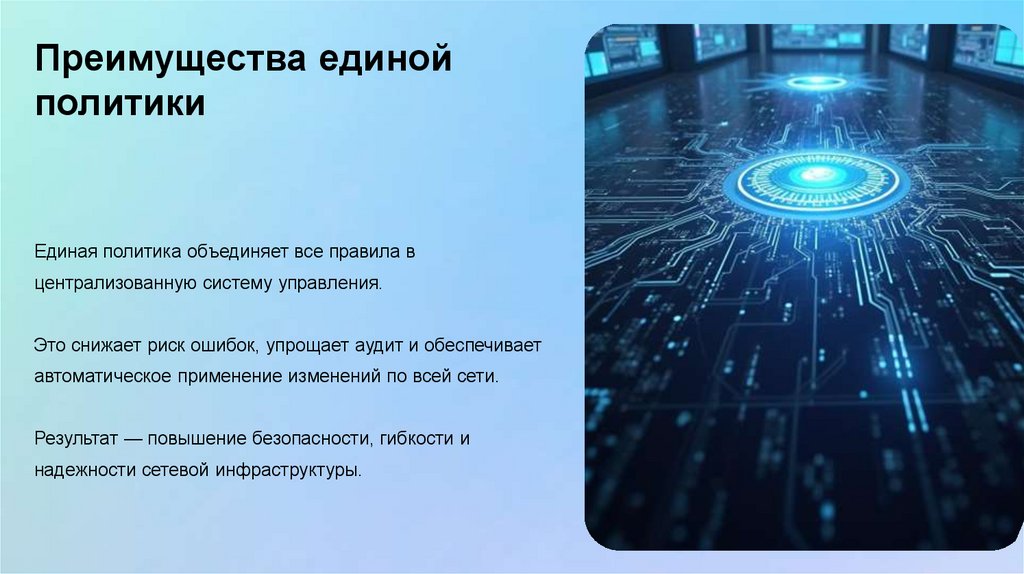 Преимущества единой политики

Единая политика объединяет все правила в централизованную систему управления.

Это снижает риск ошибок, упрощает аудит и обеспечивает автоматическое применение изменений по всей сети.

Результат — повышение безопасности, гибкости и надежности сетевой инфраструктуры.